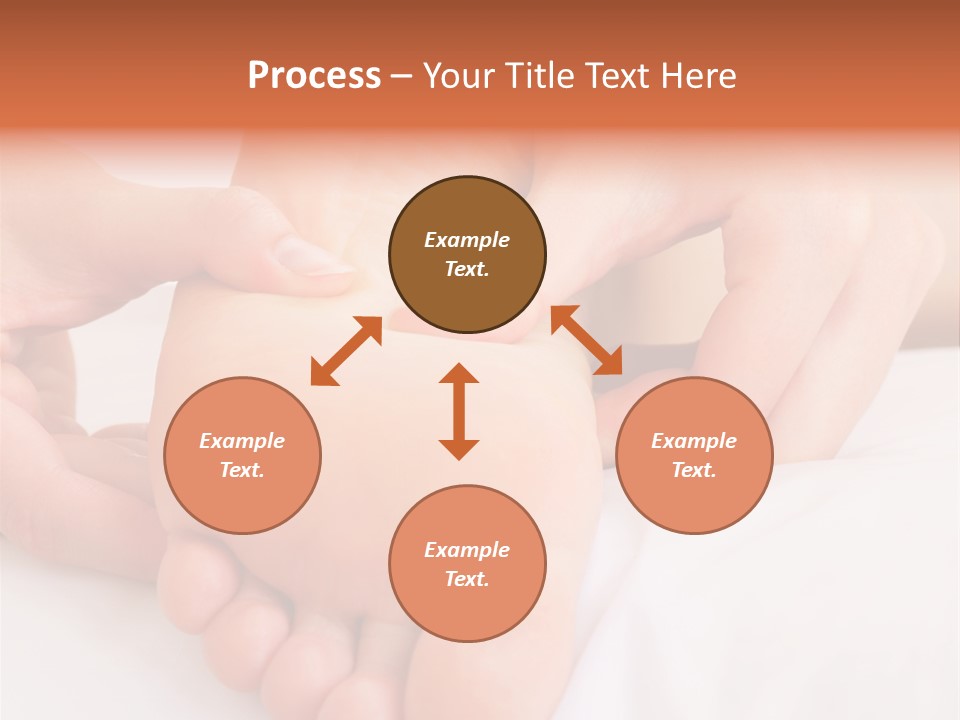 Process – Your Title Text Here

Example Text.

Example Text.

Example Text.

Example Text.